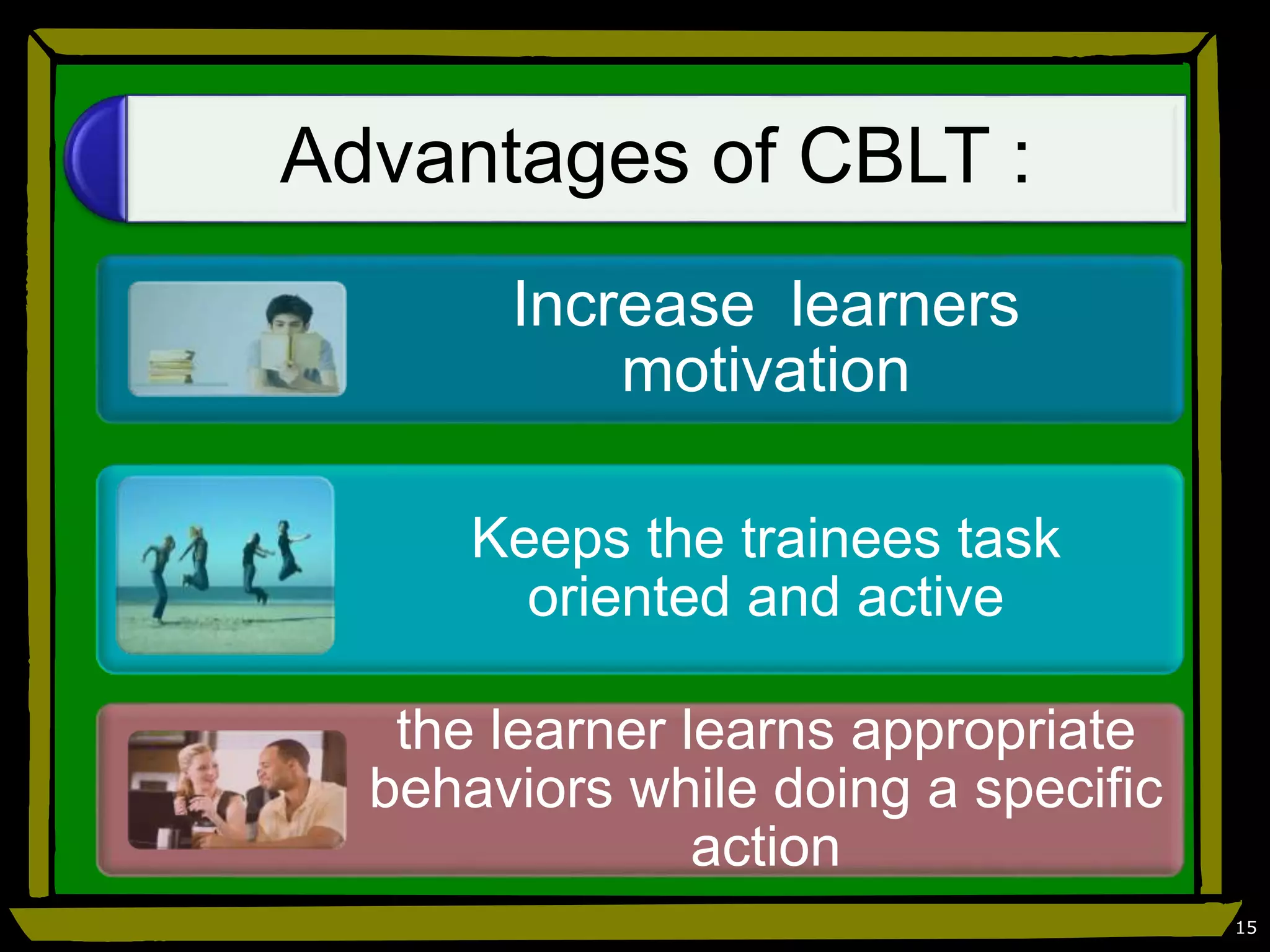 Advantages of CBLT :

Increase learners motivation

Keeps the trainees task oriented and active

the learner learns appropriate behaviors while doing a specific action

15